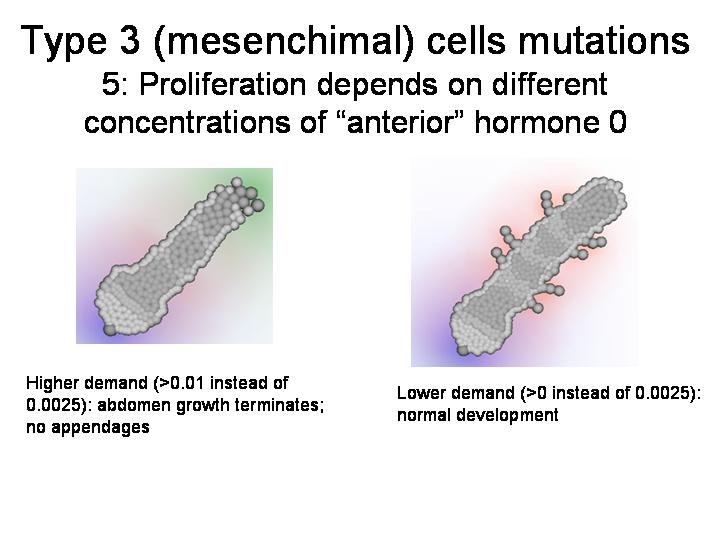 Type 3 (mesenchimal) cells mutations
5: Proliferation depends on different concentrations of “anterior” hormone 0

Higher demand (>0.01 instead of 0.0025): abdomen growth terminates; no appendages

Lower demand (>0 instead of 0.0025): normal development